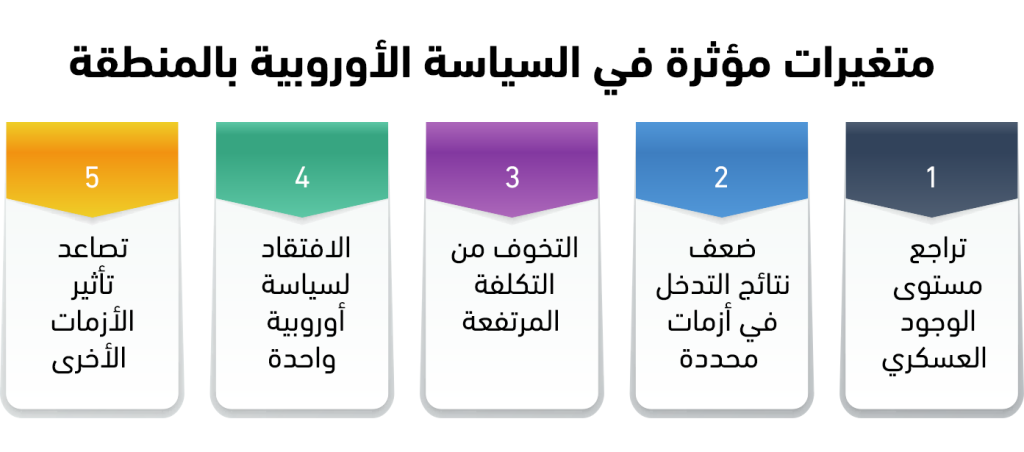 متغيرات مؤثرة في السياسة الأوروبية بالمنطقة

1
تراجع مستوى الوجود العسكري

2
ضعف نتائج التدخل في أزمات محددة

3
التخوف من التكلفة المرتفعة

4
الافتقاد لسياسة أوروبية واحدة

5
تصاعد تأثير الأزمات الأخرى